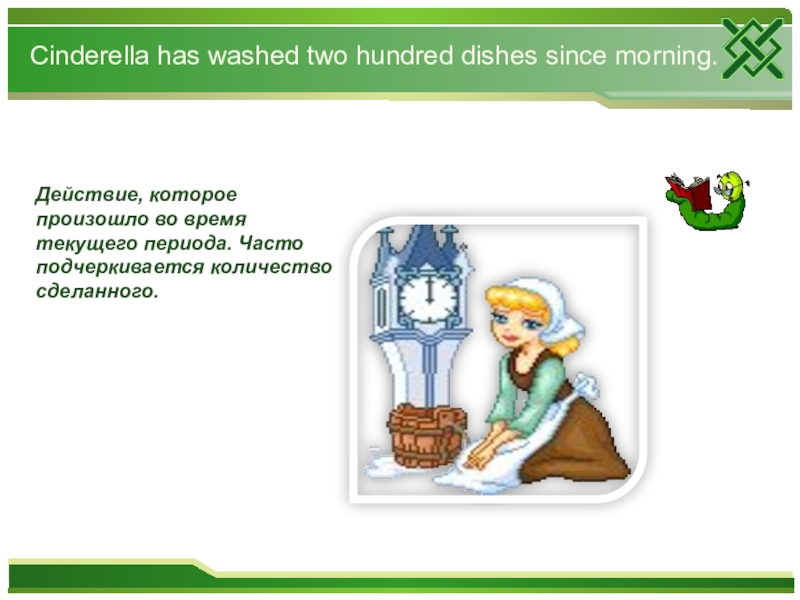 Cinderella has washed two hundred dishes since morning.

Действие, которое произошло во время текущего периода. Часто подчеркивается количество сделанного.